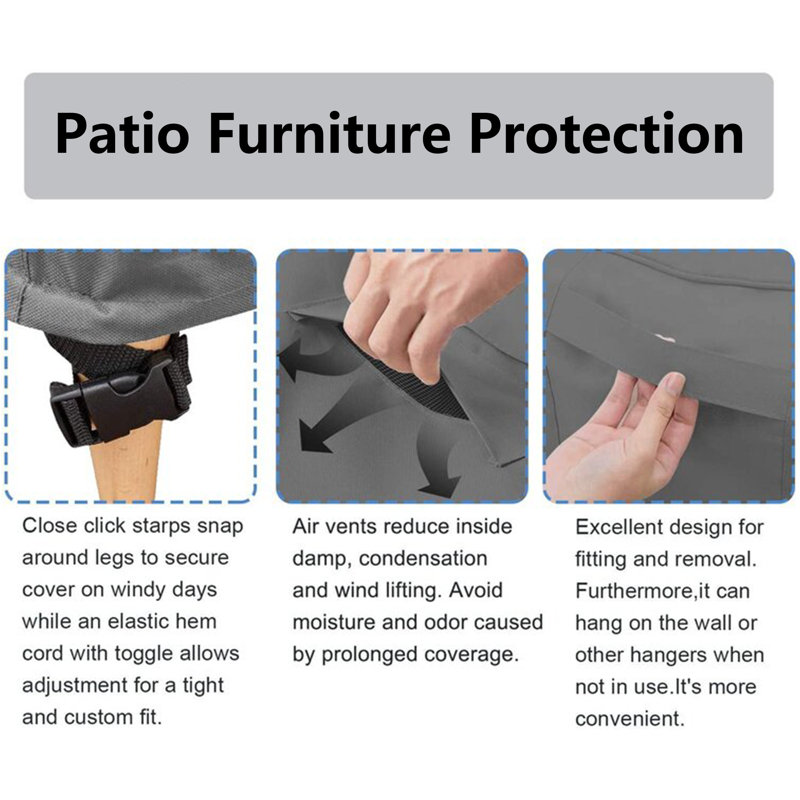 Patio Furniture Protection

Close click starps snap around legs to secure cover on windy days while an elastic hem cord with toggle allows adjustment for a tight and custom fit.

Air vents reduce inside damp, condensation and wind lifting. Avoid moisture and odor caused by prolonged coverage.

Excellent design for fitting and removal. Furthermore,it can hang on the wall or other hangers when not in use.It's more convenient.